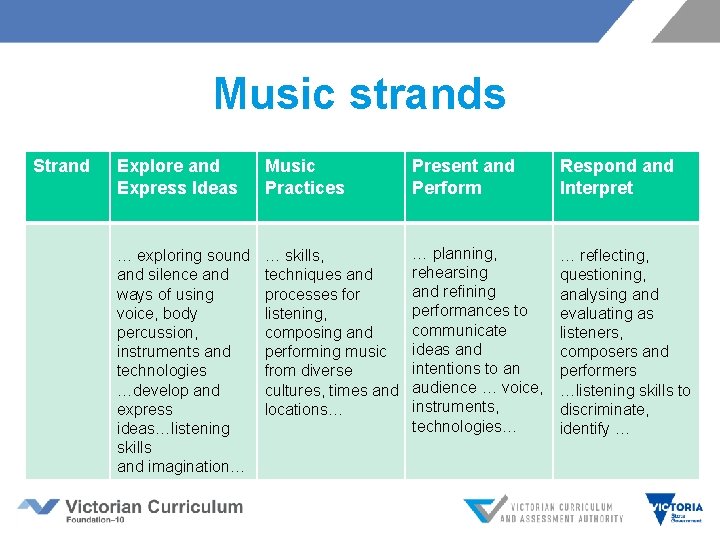 Music strands

| Strand | Explore and Express Ideas | Music Practices | Present and Perform | Respond and Interpret |
|---|---|---|---|---|
| | … exploring sound and silence and ways of using voice, body percussion, instruments and technologies …develop and express ideas…listening skills and imagination… | … skills, techniques and processes for listening, composing and performing music from diverse cultures, times and locations… | … planning, rehearsing and refining performances to communicate ideas and intentions to an audience … voice, instruments, technologies… | … reflecting, questioning, analysing and evaluating as listeners, composers and performers …listening skills to discriminate, identify … |

Victorian Curriculum
Foundation–10

VICTORIAN CURRICULUM AND ASSESSMENT AUTHORITY

VICTORIA
State Government